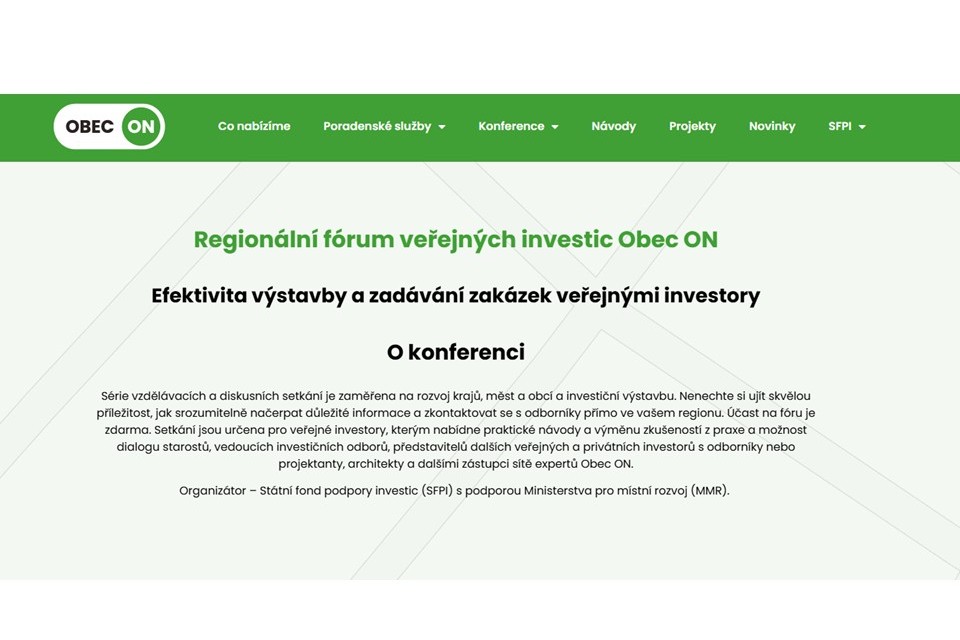 OBEC ON

Co nabízíme
Poradenské služby
Konference
Návody
Projekty
Novinky
SFPI

Regionální fórum veřejných investic Obec ON

Efektivita výstavby a zadávání zakázek veřejnými investory

O konferenci

Série vzdělávacích a diskusních setkání je zaměřena na rozvoj krajů, měst a obcí a investiční výstavbu. Nenechte si ujít skvělou příležitost, jak srozumitelně načerpat důležité informace a zkontaktovat se s odborníky přímo ve vašem regionu. Účast na fóru je zdarma. Setkání jsou určena pro veřejné investory, kterým nabídne praktické návody a výměnu zkušeností z praxe a možnost dialogu starostů, vedoucích investičních odborů, představitelů dalších veřejných a privátních investorů s odborníky nebo projektanty, architekty a dalšími zástupci sítě expertů Obec ON.

Organizátor – Státní fond podpory investic (SFPI) s podporou Ministerstva pro místní rozvoj (MMR).